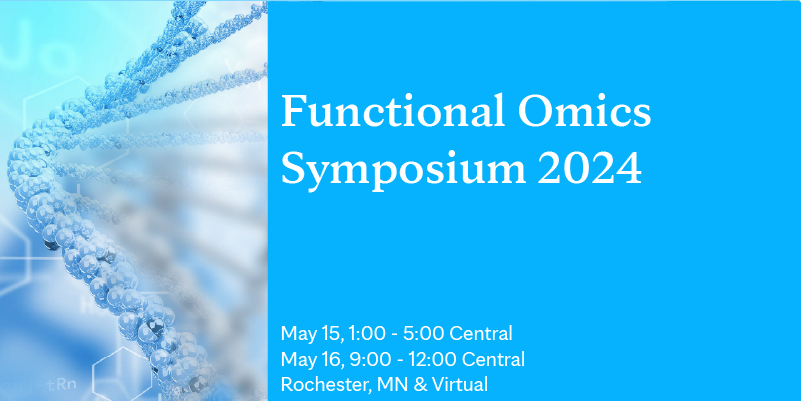 Functional Omics Symposium 2024

May 15, 1:00 - 5:00 Central
May 16, 9:00 - 12:00 Central
Rochester, MN & Virtual